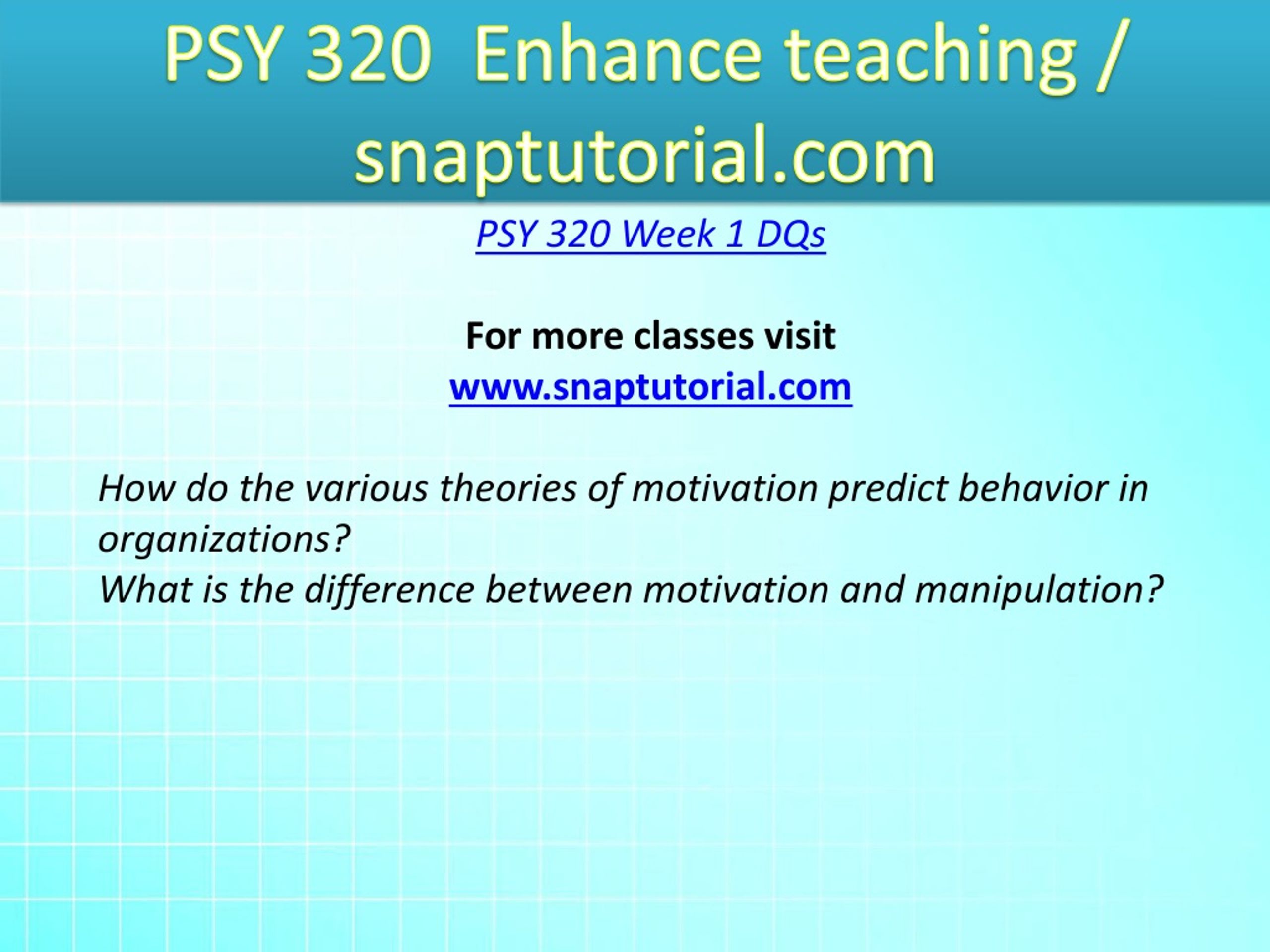 PSY 320 Enhance teaching / snaptutorial.com

PSY 320 Week 1 DQs

For more classes visit
www.snaptutorial.com

How do the various theories of motivation predict behavior in organizations?
What is the difference between motivation and manipulation?